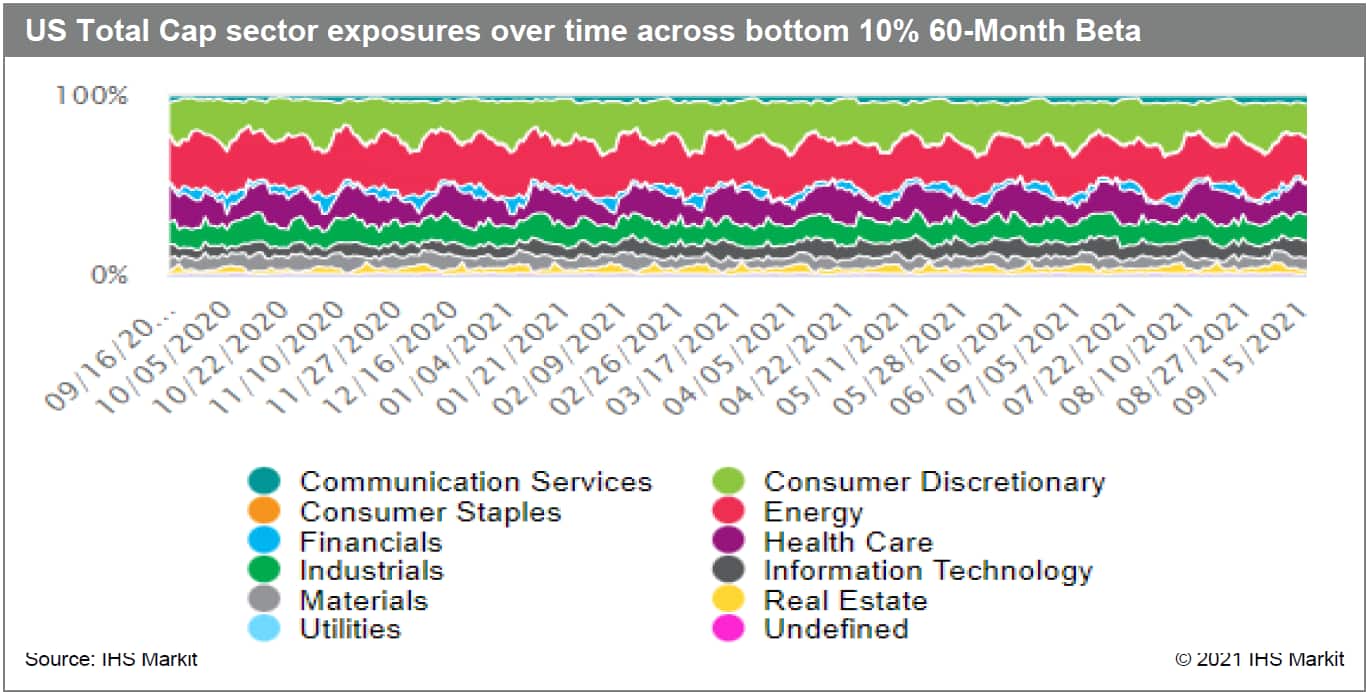 US Total Cap sector exposures over time across bottom 10% 60-Month Beta

100%

0%

09/16/20...
10/05/2020
10/22/2020
11/10/2020
11/27/2020
12/16/2020
01/04/2021
01/21/2021
02/09/2021
02/26/2021
03/17/2021
04/05/2021
04/22/2021
05/11/2021
05/28/2021
06/16/2021
07/05/2021
07/22/2021
08/10/2021
08/27/2021
09/15/2021

Communication Services
Consumer Staples
Financials
Industrials
Materials
Utilities
Consumer Discretionary
Energy
Health Care
Information Technology
Real Estate
Undefined

Source: IHS Markit

© 2021 IHS Markit